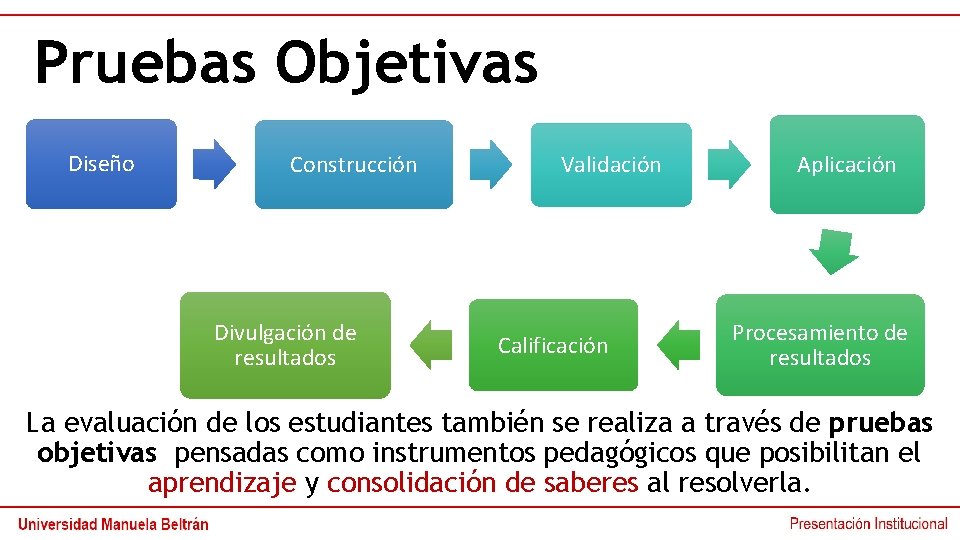 Pruebas Objetivas

Diseño

Construcción

Validación

Aplicación

Procesamiento de resultados

Calificación

Divulgación de resultados

La evaluación de los estudiantes también se realiza a través de pruebas objetivas pensadas como instrumentos pedagógicos que posibilitan el aprendizaje y consolidación de saberes al resolverla.

Universidad Manuela Beltrán

Presentación Institucional